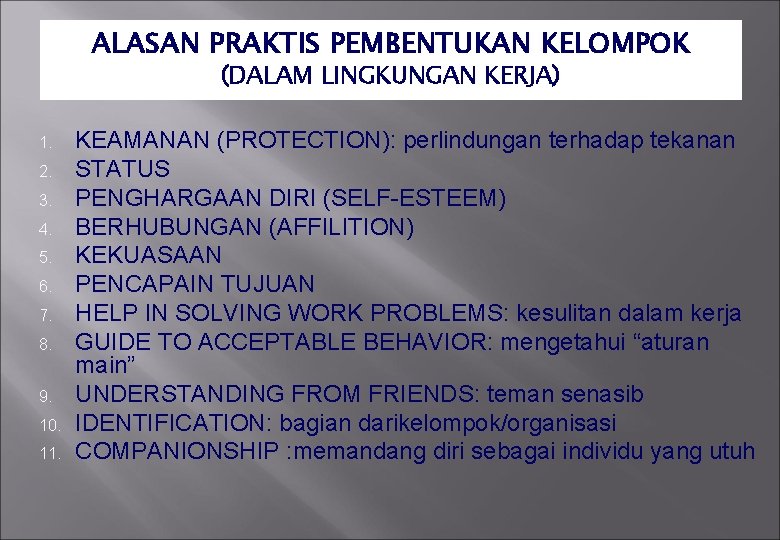 ALASAN PRAKTIS PEMBENTUKAN KELOMPOK
(DALAM LINGKUNGAN KERJA)

1. KEAMANAN (PROTECTION): perlindungan terhadap tekanan
2. STATUS
3. PENGHARGAAN DIRI (SELF-ESTEEM)
4. BERHUBUNGAN (AFFILITION)
5. KEKUASAAN
6. PENCAPAIN TUJUAN
7. HELP IN SOLVING WORK PROBLEMS: kesulitan dalam kerja
8. GUIDE TO ACCEPTABLE BEHAVIOR: mengetahui “aturan main”
9. UNDERSTANDING FROM FRIENDS: teman senasib
10. IDENTIFICATION: bagian darikelompok/organisasi
11. COMPANIONSHIP :memandang diri sebagai individu yang utuh